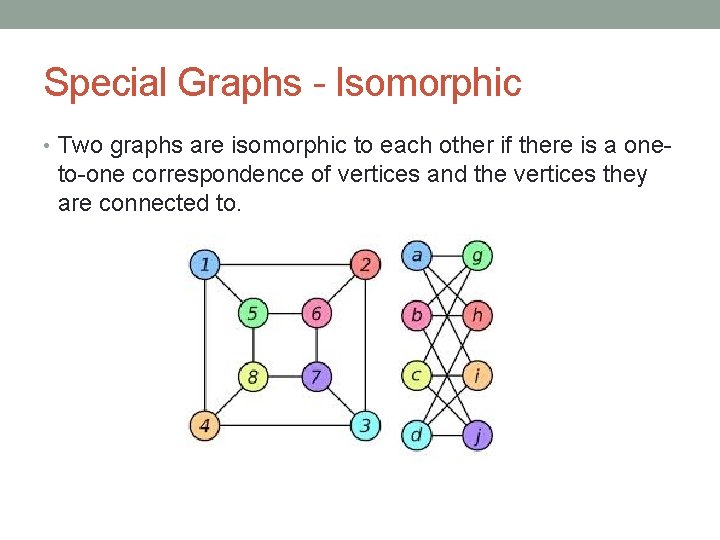 Special Graphs - Isomorphic

• Two graphs are isomorphic to each other if there is a one-to-one correspondence of vertices and the vertices they are connected to.

1
2
5
6
8
7
4
3

a
g
b
h
c
i
d
j